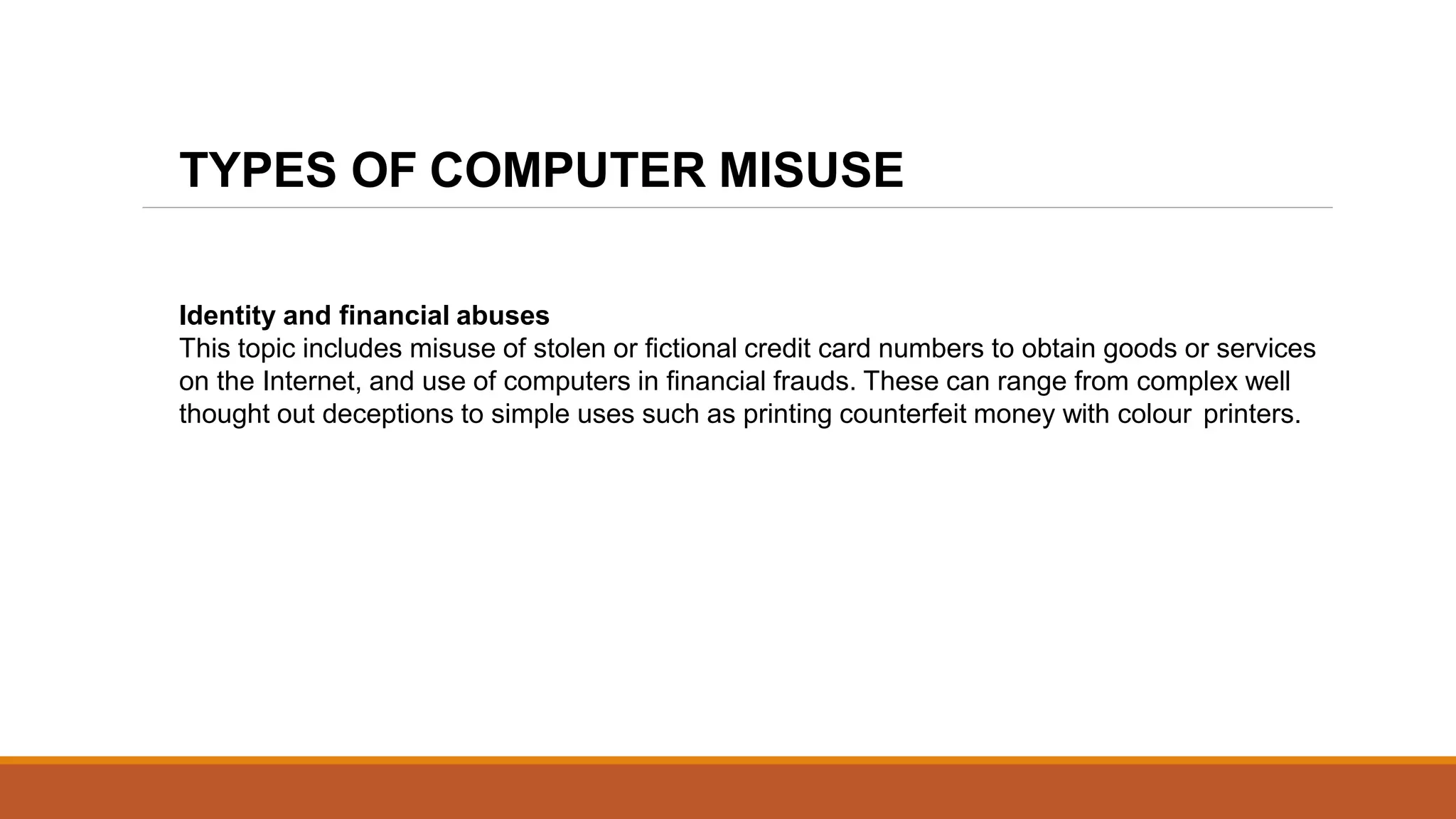 TYPES OF COMPUTER MISUSE

Identity and financial abuses
This topic includes misuse of stolen or fictional credit card numbers to obtain goods or services on the Internet, and use of computers in financial frauds. These can range from complex well thought out deceptions to simple uses such as printing counterfeit money with colour printers.